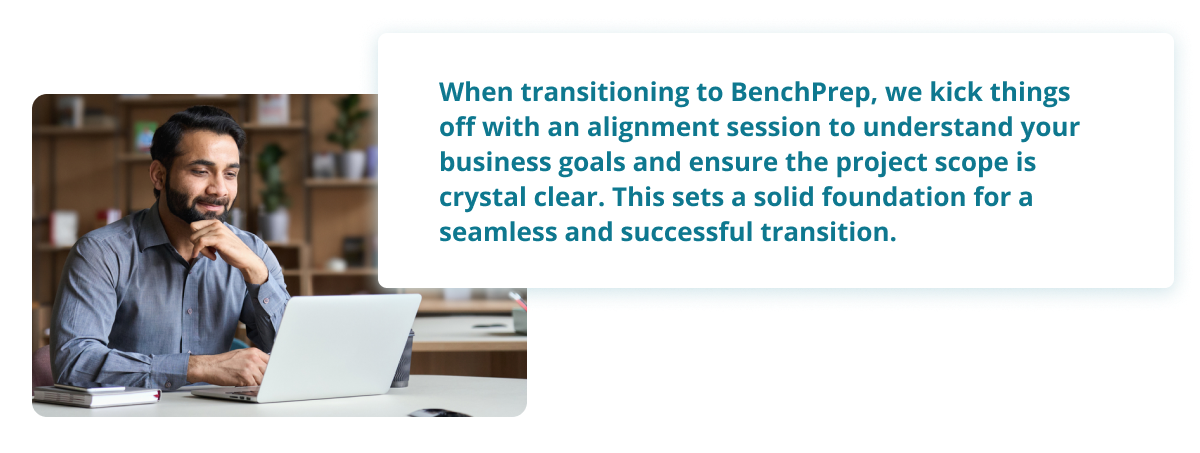 When transitioning to BenchPrep, we kick things off with an alignment session to understand your business goals and ensure the project scope is crystal clear. This sets a solid foundation for a seamless and successful transition.